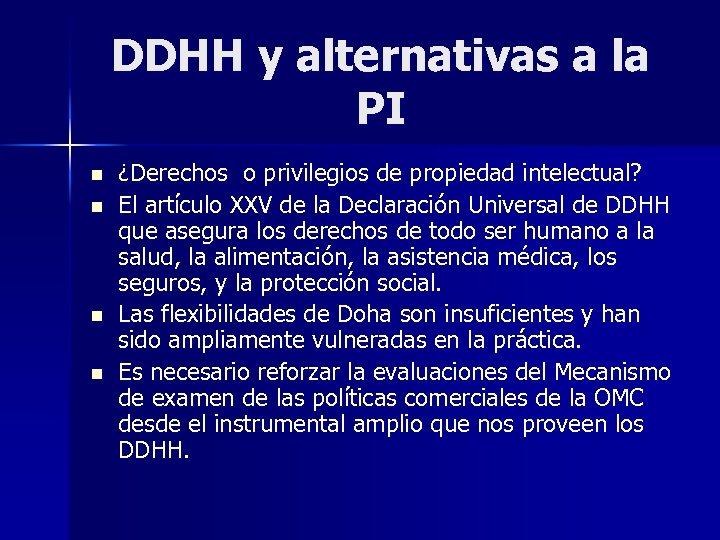 DDHH y alternativas a la PI

- ¿Derechos o privilegios de propiedad intelectual?
- El artículo XXV de la Declaración Universal de DDHH que asegura los derechos de todo ser humano a la salud, la alimentación, la asistencia médica, los seguros, y la protección social.
- Las flexibilidades de Doha son insuficientes y han sido ampliamente vulneradas en la práctica.
- Es necesario reforzar la evaluaciones del Mecanismo de examen de las políticas comerciales de la OMC desde el instrumental amplio que nos proveen los DDHH.